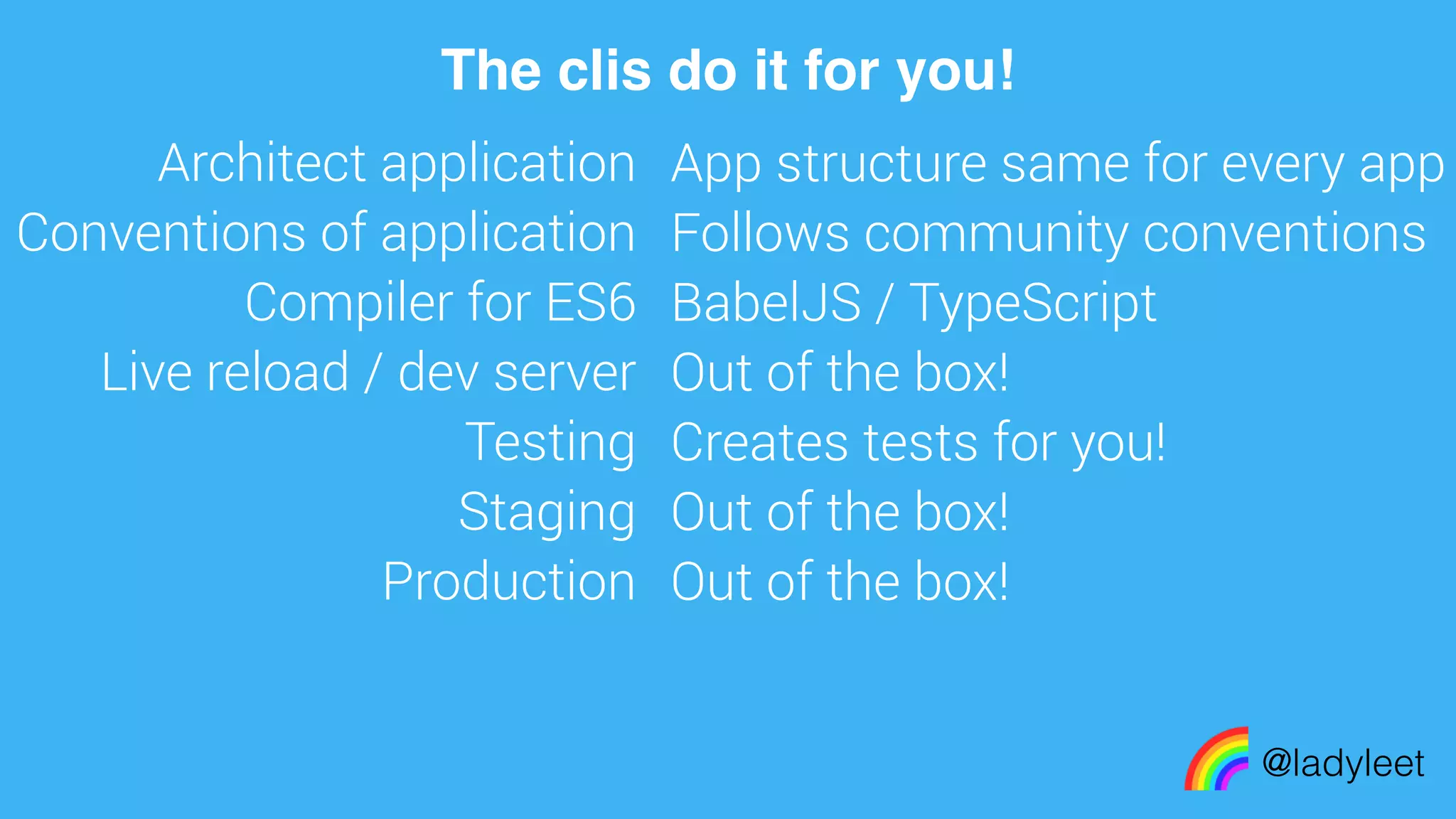 The clis do it for you!

| | |
|---|---|
| Architect application | App structure same for every app |
| Conventions of application | Follows community conventions |
| Compiler for ES6 | BabelJS / TypeScript |
| Live reload / dev server | Out of the box! |
| Testing | Creates tests for you! |
| Staging | Out of the box! |
| Production | Out of the box! |

@ladyleet